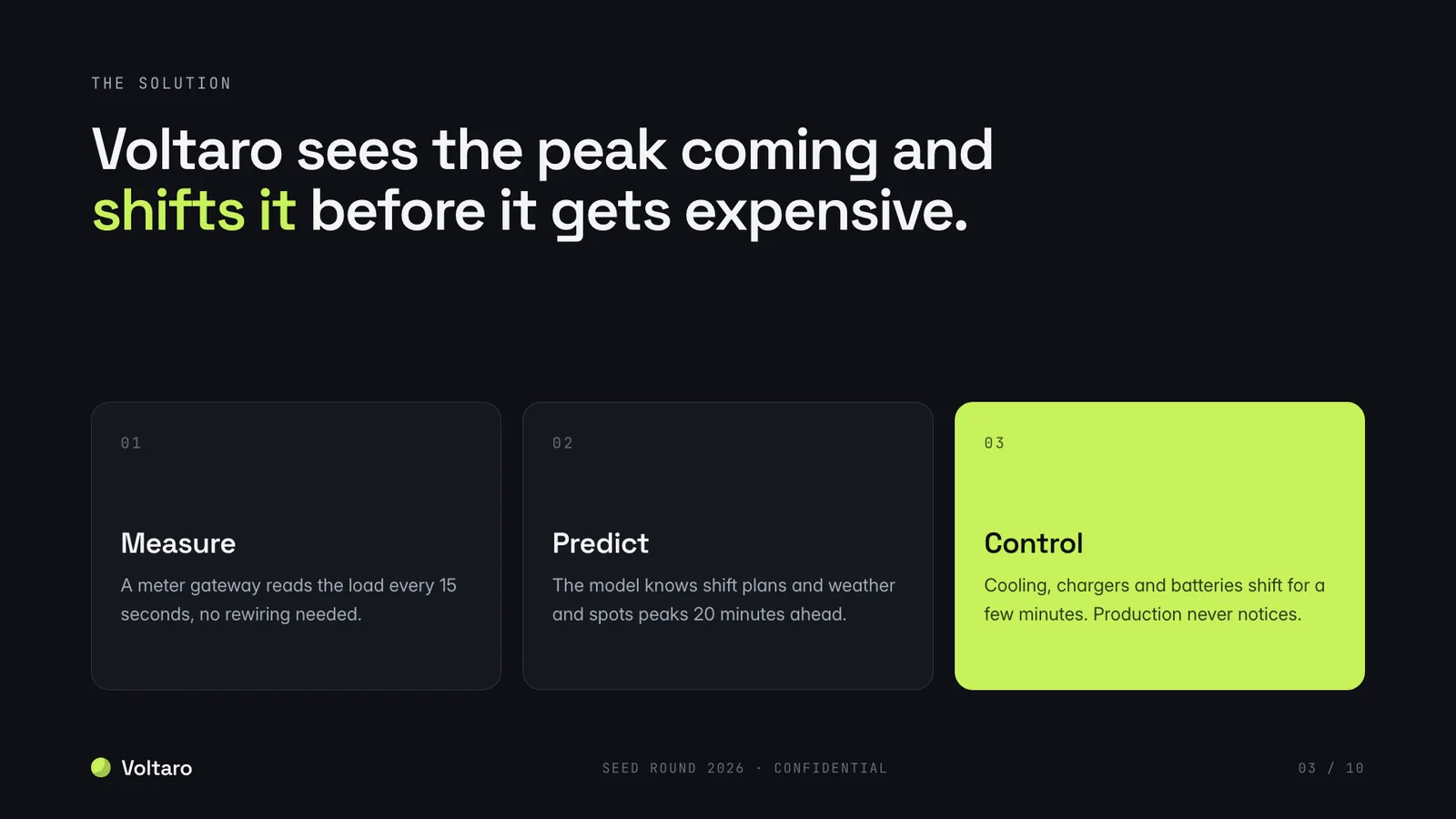 THE SOLUTION

Voltaro sees the peak coming and shifts it before it gets expensive.

01

Measure

A meter gateway reads the load every 15 seconds, no rewiring needed.

02

Predict

The model knows shift plans and weather and spots peaks 20 minutes ahead.

03

Control

Cooling, chargers and batteries shift for a few minutes. Production never notices.

Voltaro

SEED ROUND 2026 · CONFIDENTIAL

03 / 10